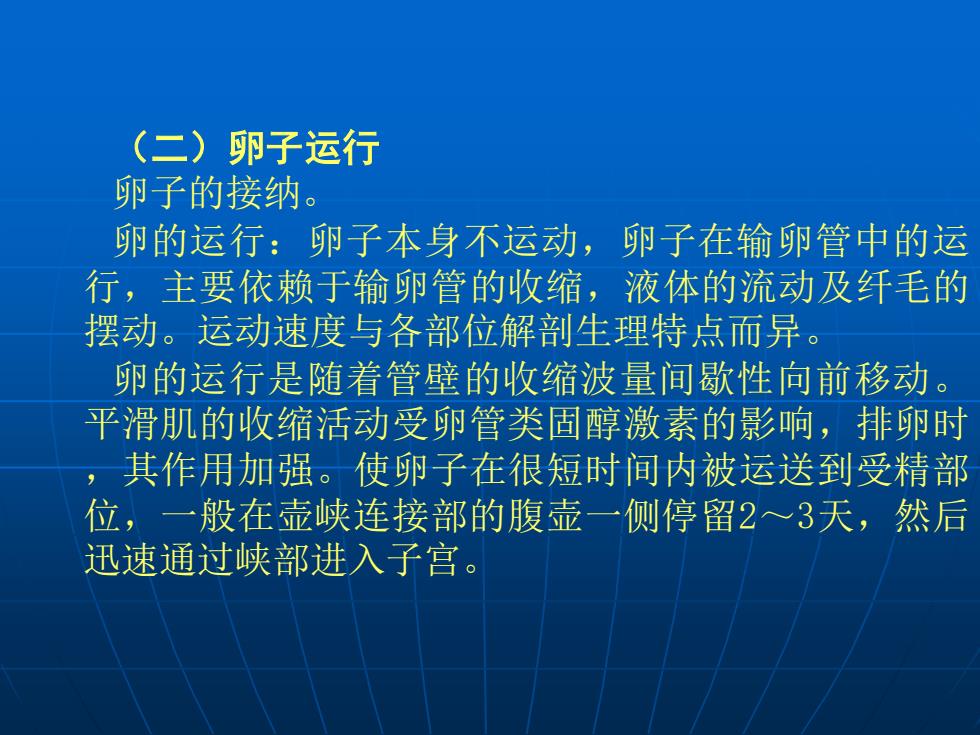 （二）卵子运行

卵子的接纳。

卵的运行：卵子本身不运动，卵子在输卵管中的运行，主要依赖于输卵管的收缩，液体的流动及纤毛的摆动。运动速度与各部位解剖生理特点而异。

卵的运行是随着管壁的收缩波量间歇性向前移动。平滑肌的收缩活动受卵管类固醇激素的影响，排卵时，其作用加强。使卵子在很短时间内被运送到受精部位，一般在壶峡连接部的腹壶一侧停留2～3天，然后迅速通过峡部进入子宫。